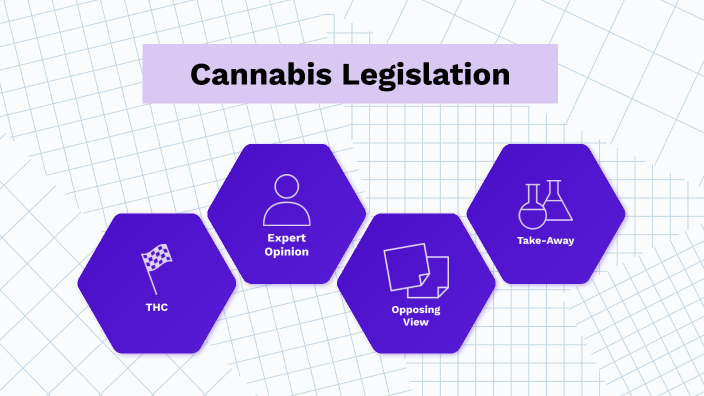 Cannabis Legislation

THC

Expert Opinion

Opposing View

Take-Away